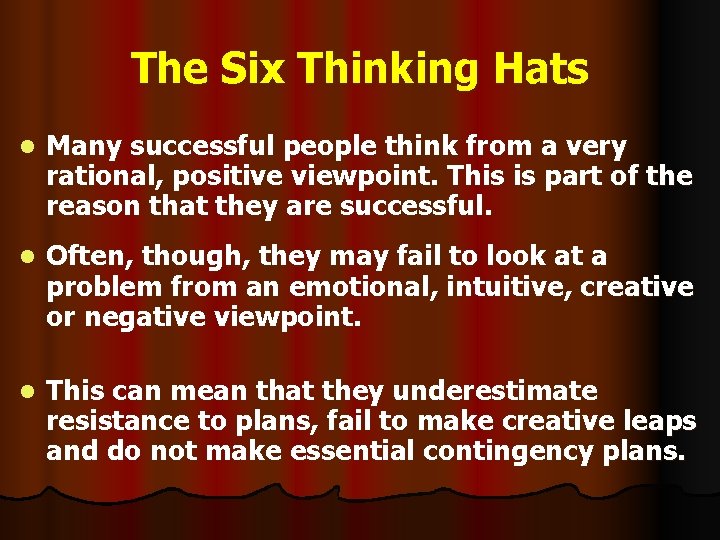 The Six Thinking Hats

- Many successful people think from a very rational, positive viewpoint. This is part of the reason that they are successful.

- Often, though, they may fail to look at a problem from an emotional, intuitive, creative or negative viewpoint.

- This can mean that they underestimate resistance to plans, fail to make creative leaps and do not make essential contingency plans.